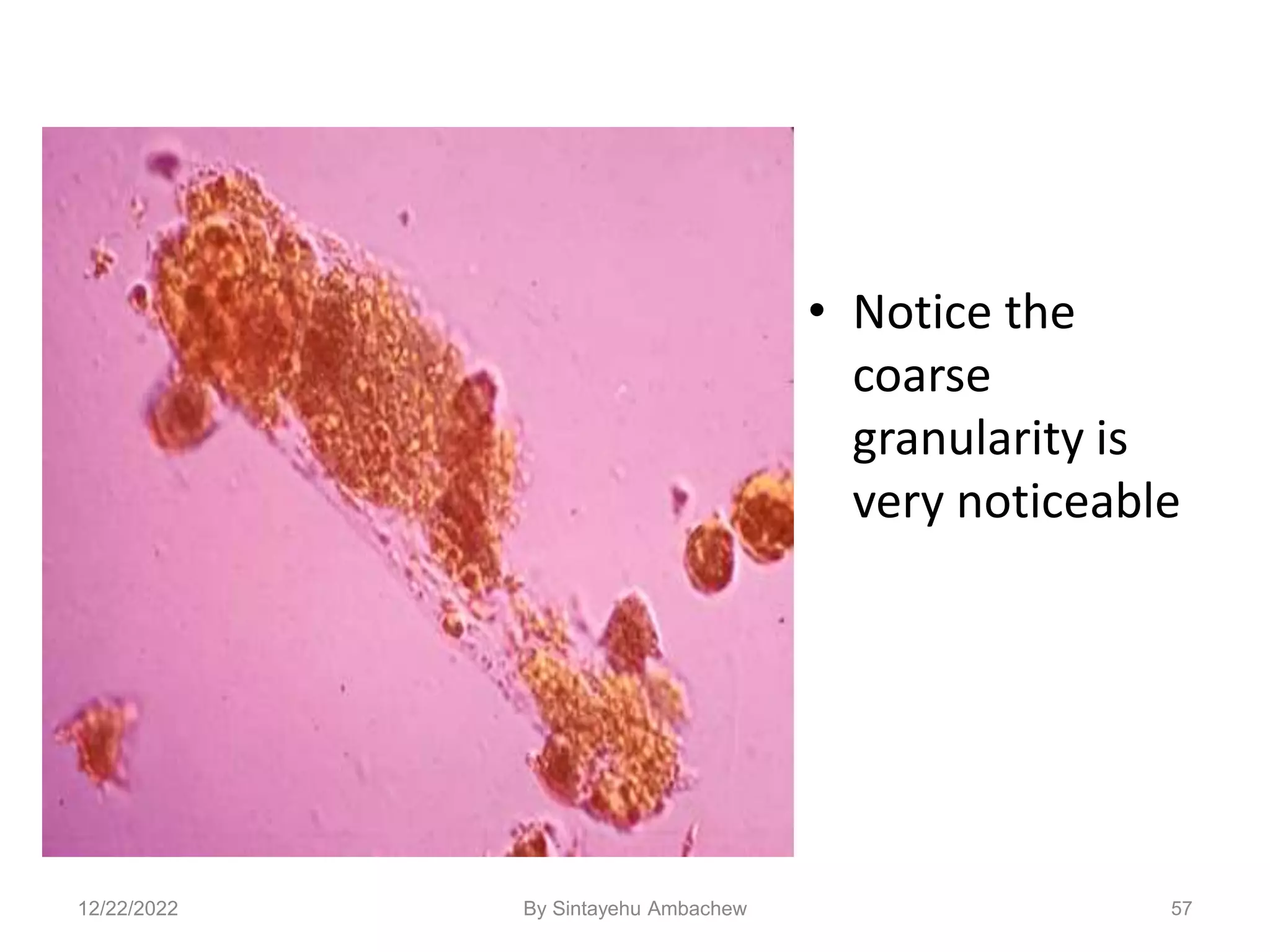 • Notice the coarse granularity is very noticeable

12/22/2022

By Sintayehu Ambachew

57